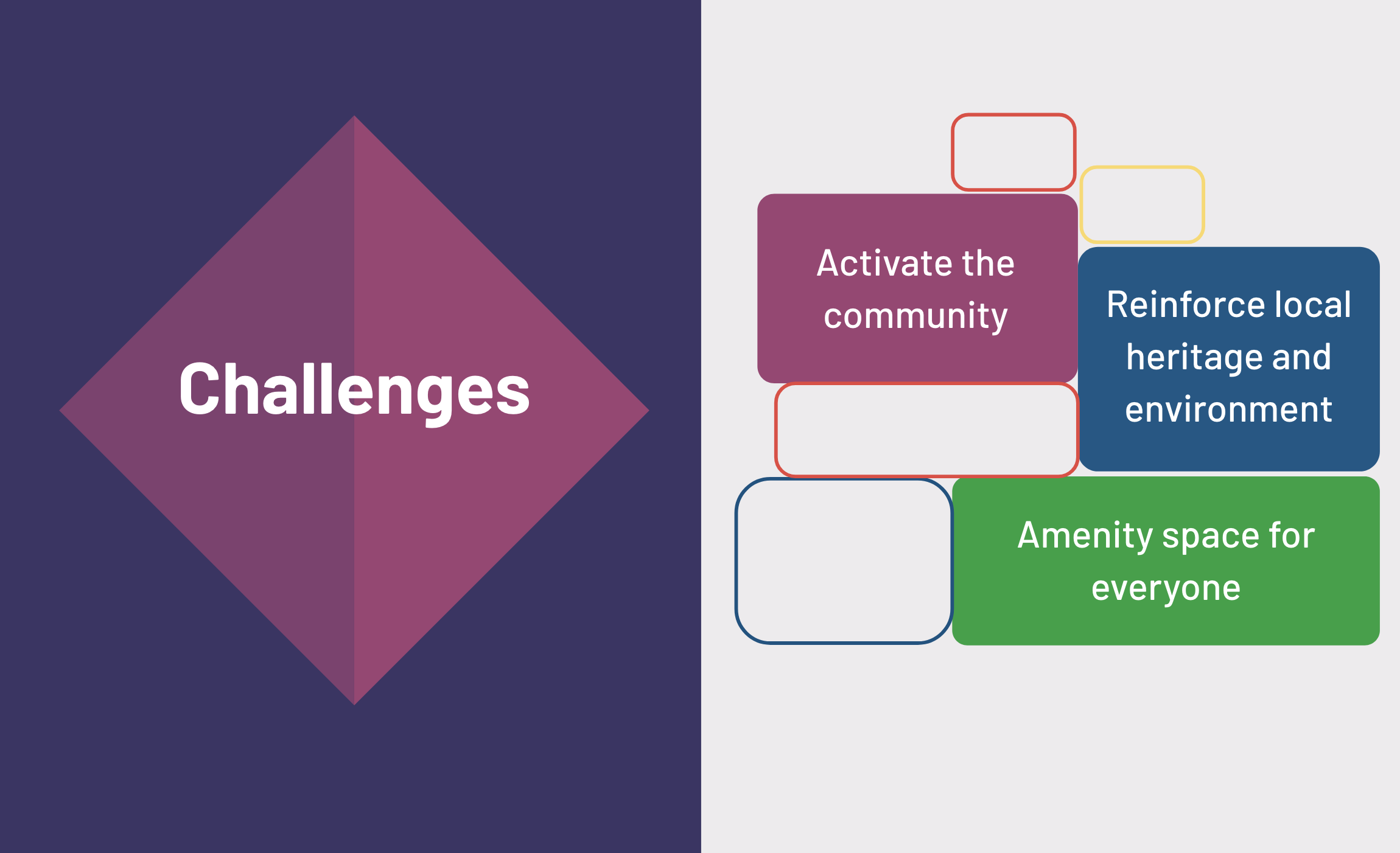 Challenges

Activate the community

Reinforce local heritage and environment

Amenity space for everyone